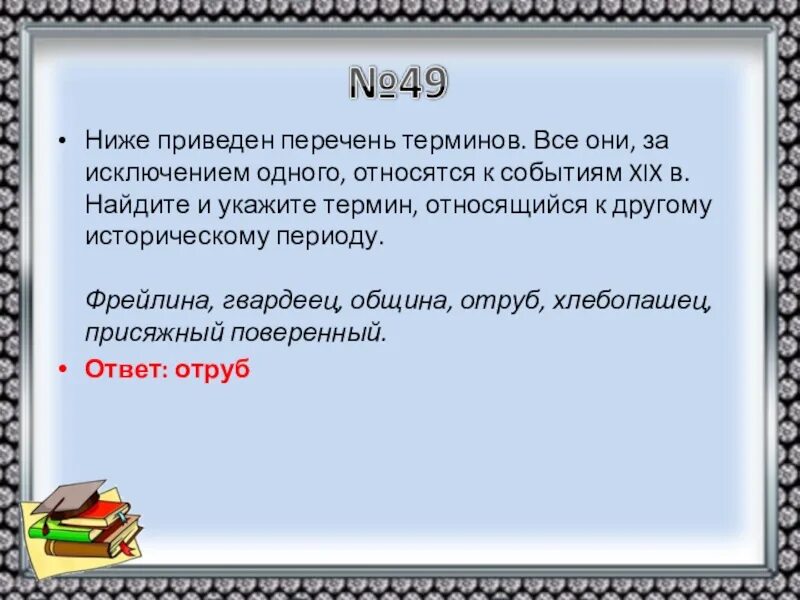 №49

• Ниже приведен перечень терминов. Все они, за исключением одного, относятся к событиям XIX в. Найдите и укажите термин, относящийся к другому историческому периоду.

Фрейлина, гвардеец, община, отруб, хлебопашец, присяжный поверенный.

• Ответ: отруб